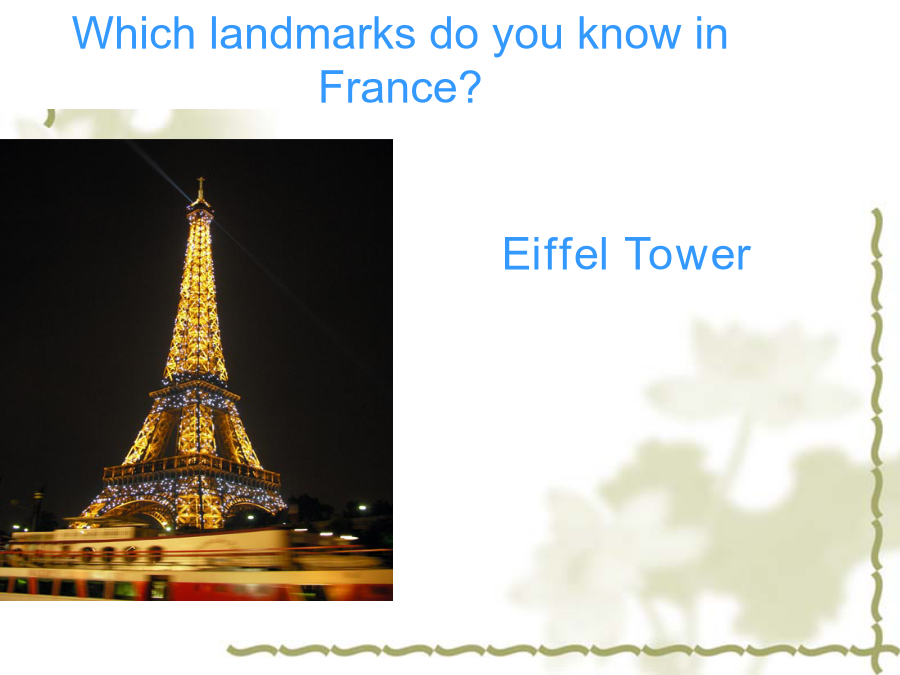 Which landmarks do you know in France?

Eiffel Tower